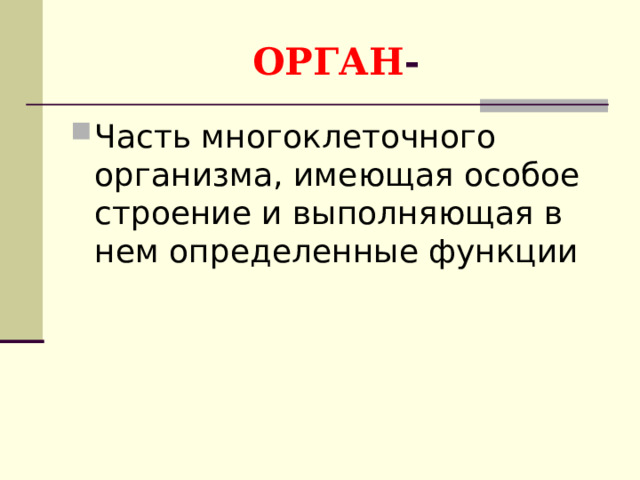 ОРГАН-

Часть многоклеточного организма, имеющая особое строение и выполняющая в нем определенные функции